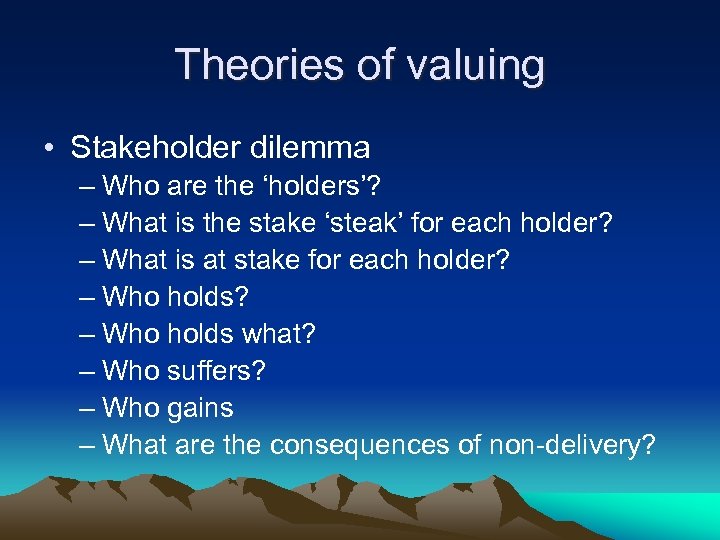 Theories of valuing

• Stakeholder dilemma
– Who are the ‘holders’?
– What is the stake ‘steak’ for each holder?
– What is at stake for each holder?
– Who holds?
– Who holds what?
– Who suffers?
– Who gains
– What are the consequences of non-delivery?